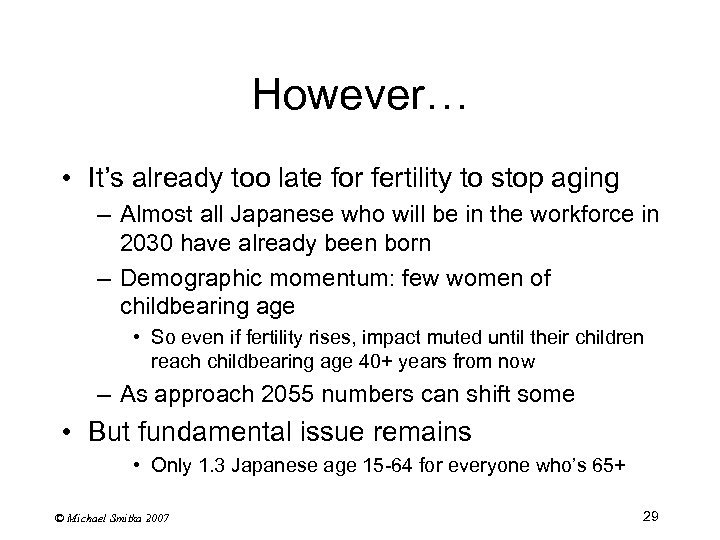 However…

• It's already too late for fertility to stop aging
– Almost all Japanese who will be in the workforce in 2030 have already been born
– Demographic momentum: few women of childbearing age
• So even if fertility rises, impact muted until their children reach childbearing age 40+ years from now
– As approach 2055 numbers can shift some
• But fundamental issue remains
• Only 1.3 Japanese age 15-64 for everyone who's 65+

© Michael Smitka 2007

29